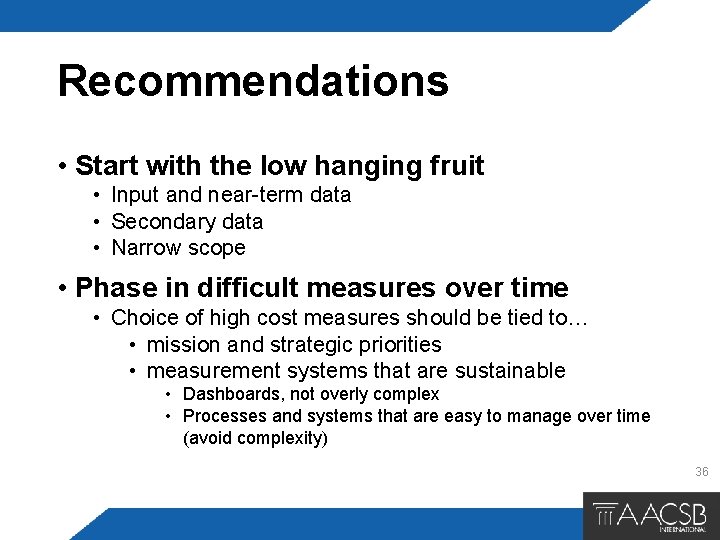 Recommendations

• Start with the low hanging fruit
  • Input and near-term data
  • Secondary data
  • Narrow scope

• Phase in difficult measures over time
  • Choice of high cost measures should be tied to…
    • mission and strategic priorities
    • measurement systems that are sustainable
      • Dashboards, not overly complex
      • Processes and systems that are easy to manage over time (avoid complexity)

36

AACSB INTERNATIONAL